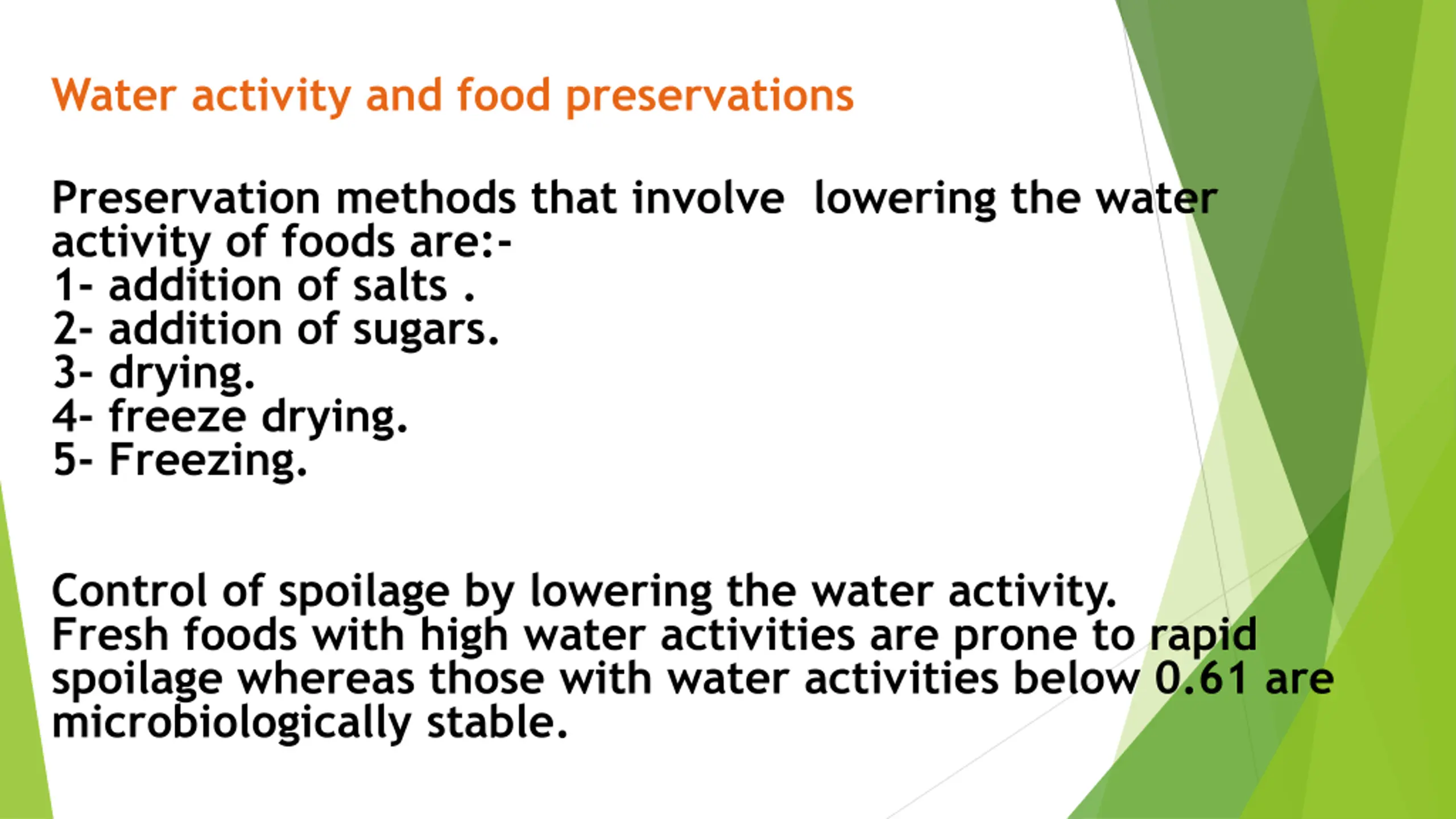 Water activity and food preservations

Preservation methods that involve  lowering the water activity of foods are:-
1- addition of salts .
2- addition of sugars.
3- drying.
4- freeze drying.
5- Freezing.

Control of spoilage by lowering the water activity.
Fresh foods with high water activities are prone to rapid spoilage whereas those with water activities below 0.61 are microbiologically stable.